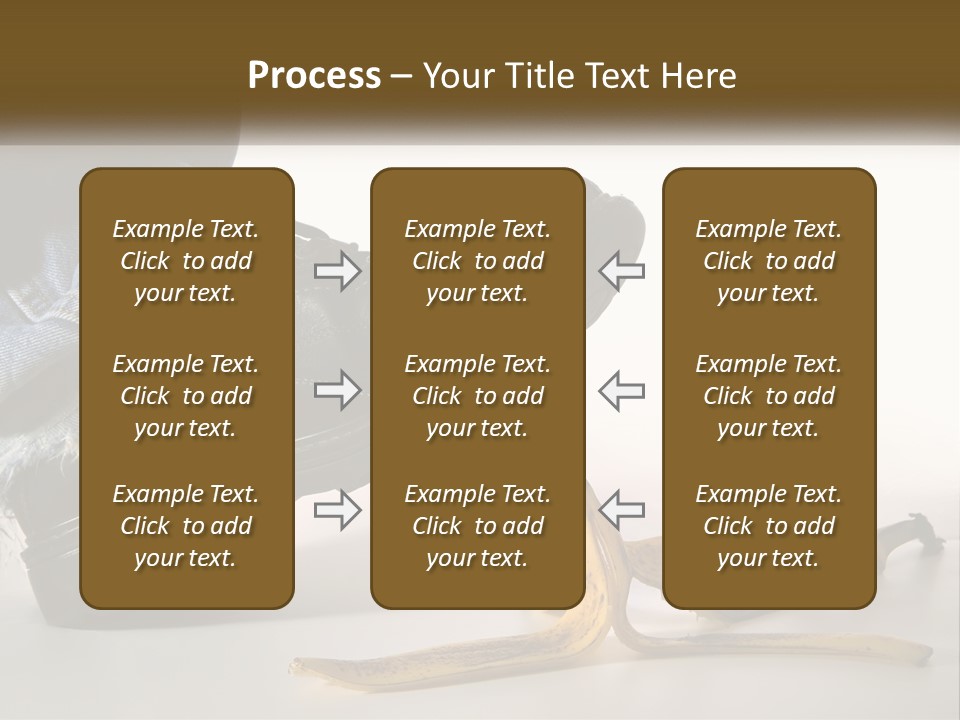 Process – Your Title Text Here

Example Text. Click to add your text.

Example Text. Click to add your text.

Example Text. Click to add your text.

Example Text. Click to add your text.

Example Text. Click to add your text.

Example Text. Click to add your text.

Example Text. Click to add your text.

Example Text. Click to add your text.

Example Text. Click to add your text.